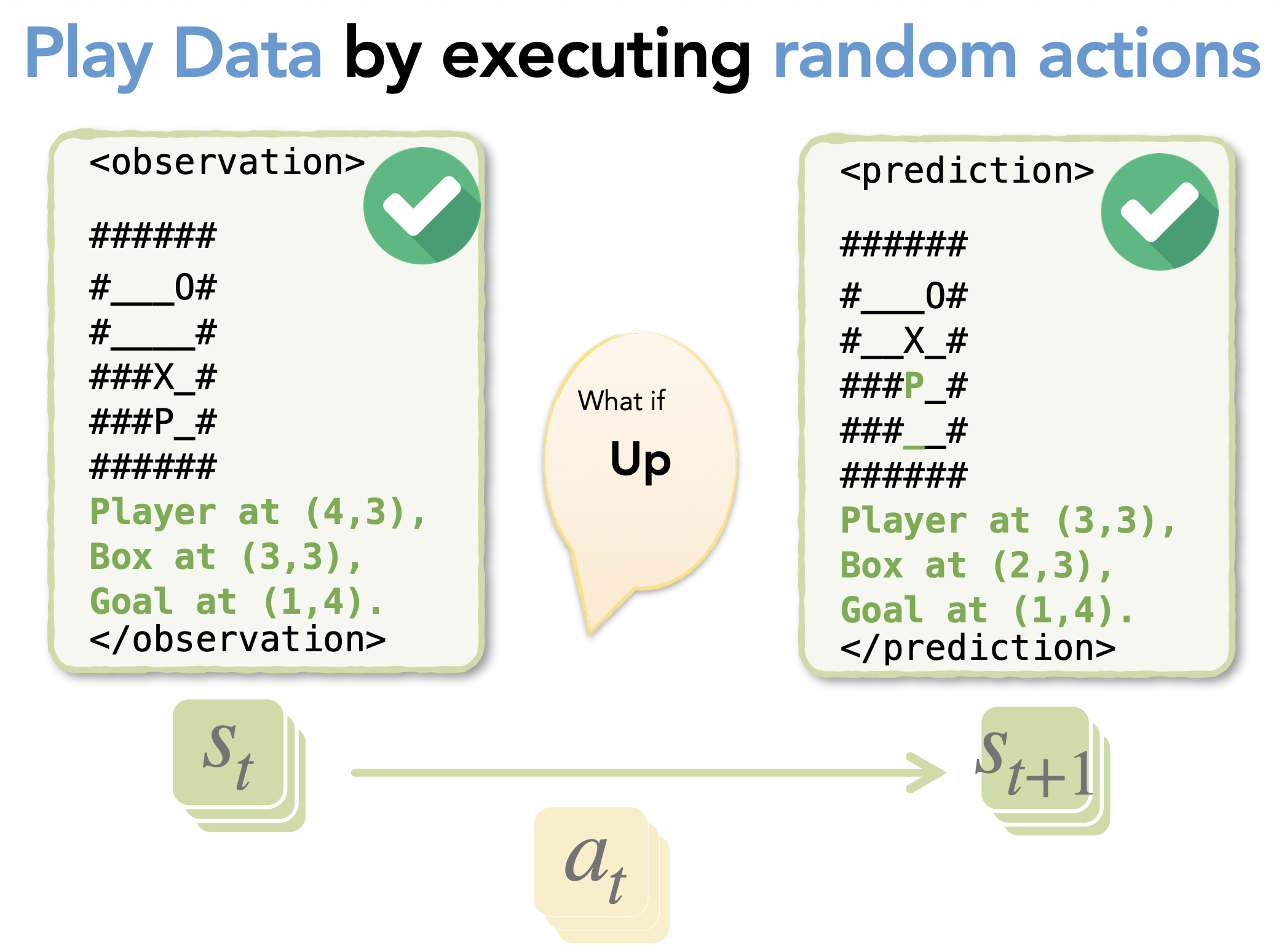 Play Data by executing random actions

<observation>

######
#___O#
#____#
###X_#
###P_#
######
Player at (4,3),
Box at (3,3),
Goal at (1,4).
</observation>

What if

Up

<prediction>

######
#___O#
#__X_#
###P_#
###__#
######
Player at (3,3),
Box at (2,3),
Goal at (1,4).
</prediction>

$s_t$

$a_t$

$s_{t+1}$